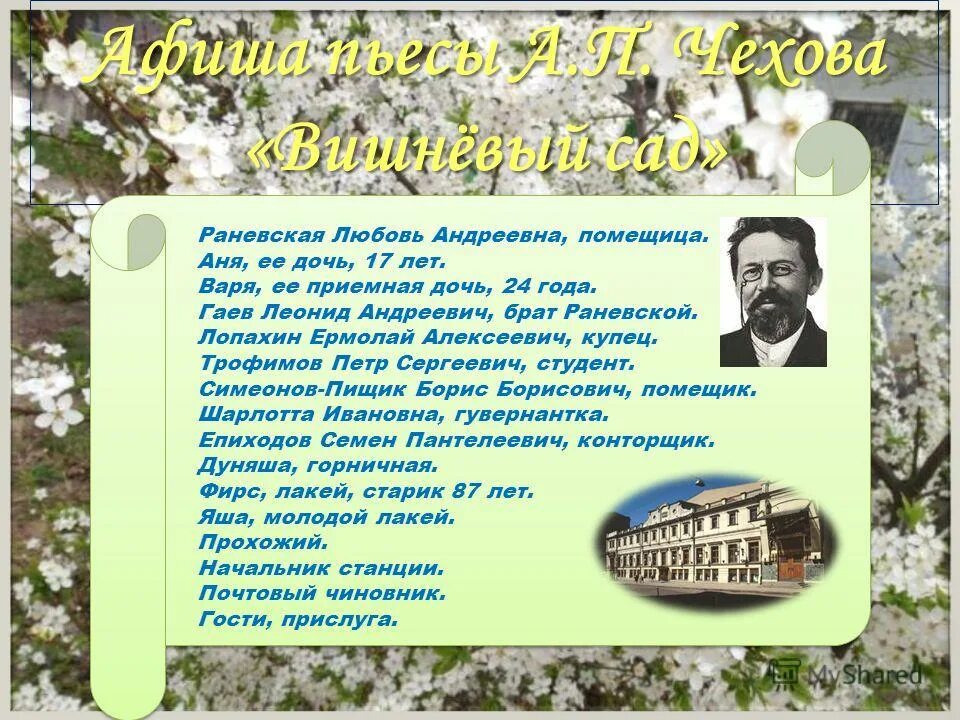 Афиша пьесы А.П. Чехова
«Вишнёвый сад»

Раневская Любовь Андреевна, помещица.
Аня, ее дочь, 17 лет.
Варя, ее приемная дочь, 24 года.
Гаев Леонид Андреевич, брат Раневской.
Лопахин Ермолай Алексеевич, купец.
Трофимов Петр Сергеевич, студент.
Симеонов-Пищик Борис Борисович, помещик.
Шарлотта Ивановна, гувернантка.
Епиходов Семен Пантелеевич, конторщик.
Дуняша, горничная.
Фирс, лакей, старик 87 лет.
Яша, молодой лакей.
Прохожий.
Начальник станции.
Почтовый чиновник.
Гости, прислуга.

MyShared